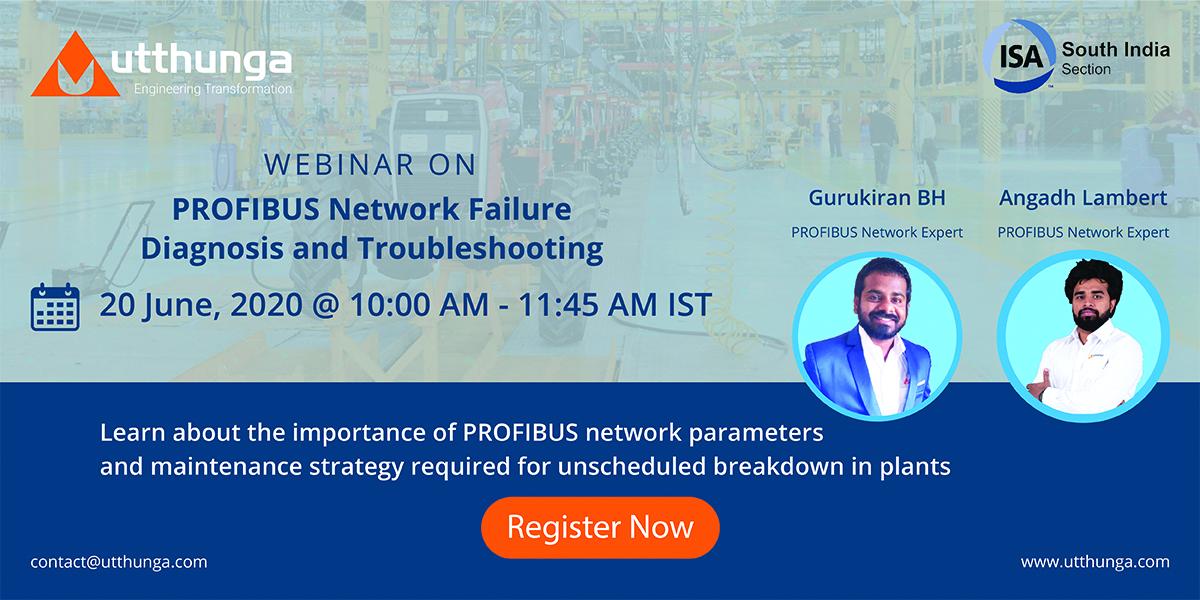 utthunga
Engineering Transformation

ISA South India Section

WEBINAR ON
PROFIBUS Network Failure Diagnosis and Troubleshooting

20 June, 2020 @ 10:00 AM - 11:45 AM IST

Gurukiran BH
PROFIBUS Network Expert

Angadh Lambert
PROFIBUS Network Expert

Learn about the importance of PROFIBUS network parameters and maintenance strategy required for unscheduled breakdown in plants

Register Now

contact@utthunga.com

www.utthunga.com